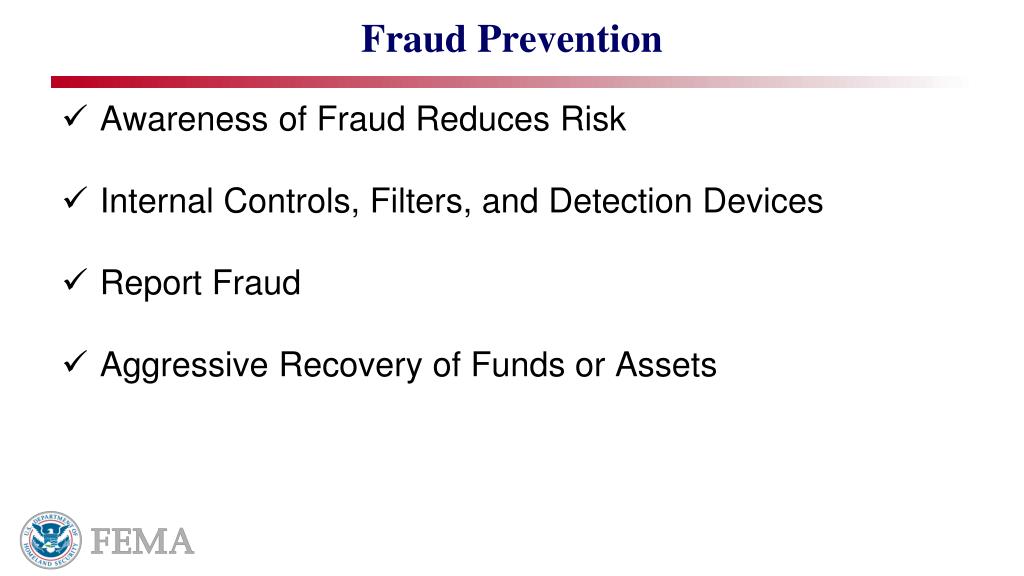 Fraud Prevention

✓ Awareness of Fraud Reduces Risk

✓ Internal Controls, Filters, and Detection Devices

✓ Report Fraud

✓ Aggressive Recovery of Funds or Assets

U.S. DEPARTMENT OF HOMELAND SECURITY

FEMA